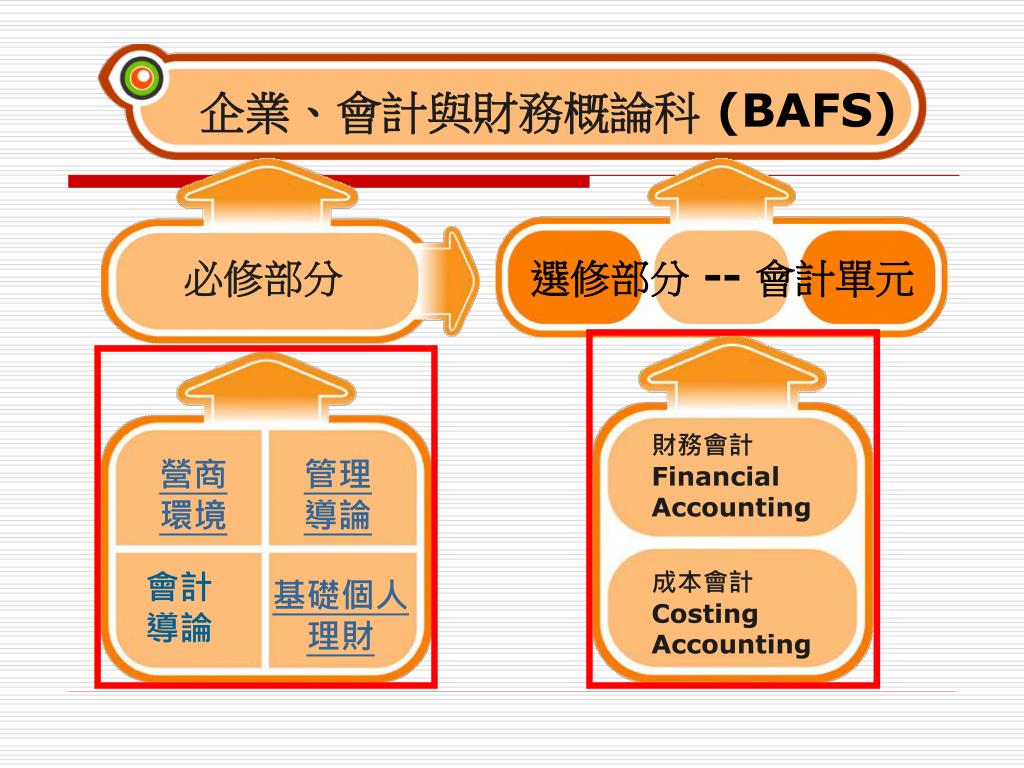 企業、會計與財務概論科 (BAFS)

必修部分

選修部分 -- 會計單元

營商環境

管理導論

會計導論

基礎個人理財

財務會計
Financial Accounting

成本會計
Costing Accounting